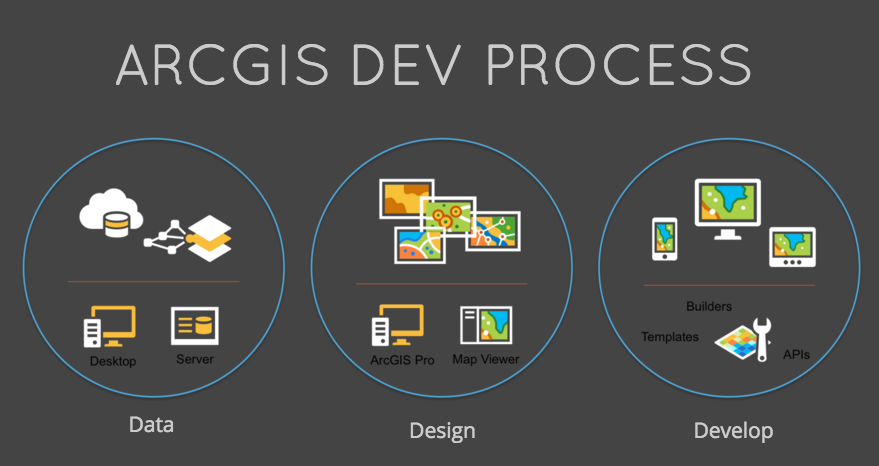 ARCGIS DEV PROCESS

Desktop

Server

Data

ArcGIS Pro

Map Viewer

Design

Builders

Templates

APIs

Develop